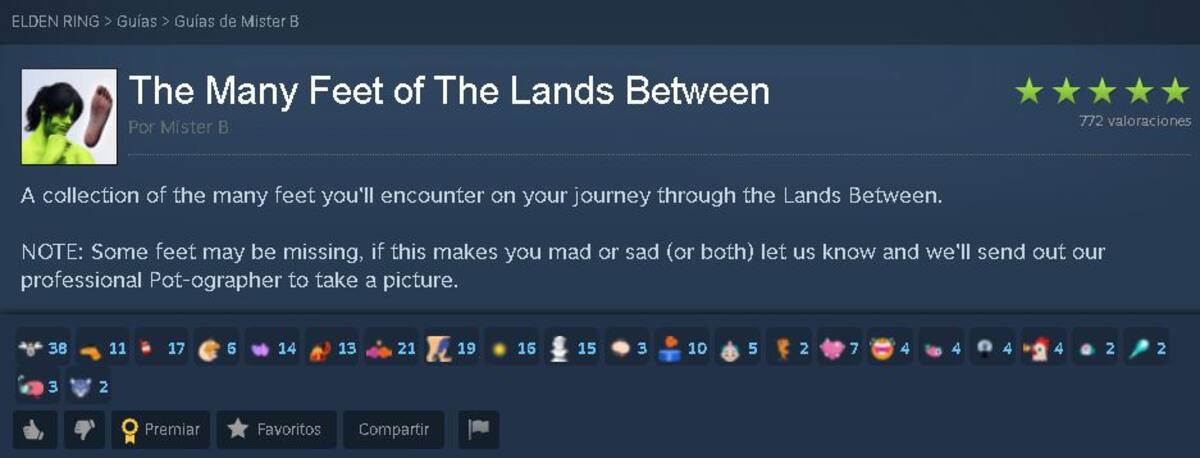 ELDEN RING > Guías > Guías de Mister B

The Many Feet of The Lands Between

Por Mister B

772 valoraciones

A collection of the many feet you'll encounter on your journey through the Lands Between.

NOTE: Some feet may be missing, if this makes you mad or sad (or both) let us know and we'll send out our professional Pot-ographer to take a picture.

38 11 17 6 14 13 21 19 16 15 3 10 5 2 7 4 4 4 4 2 2 3 2

Premiar Favoritos Compartir